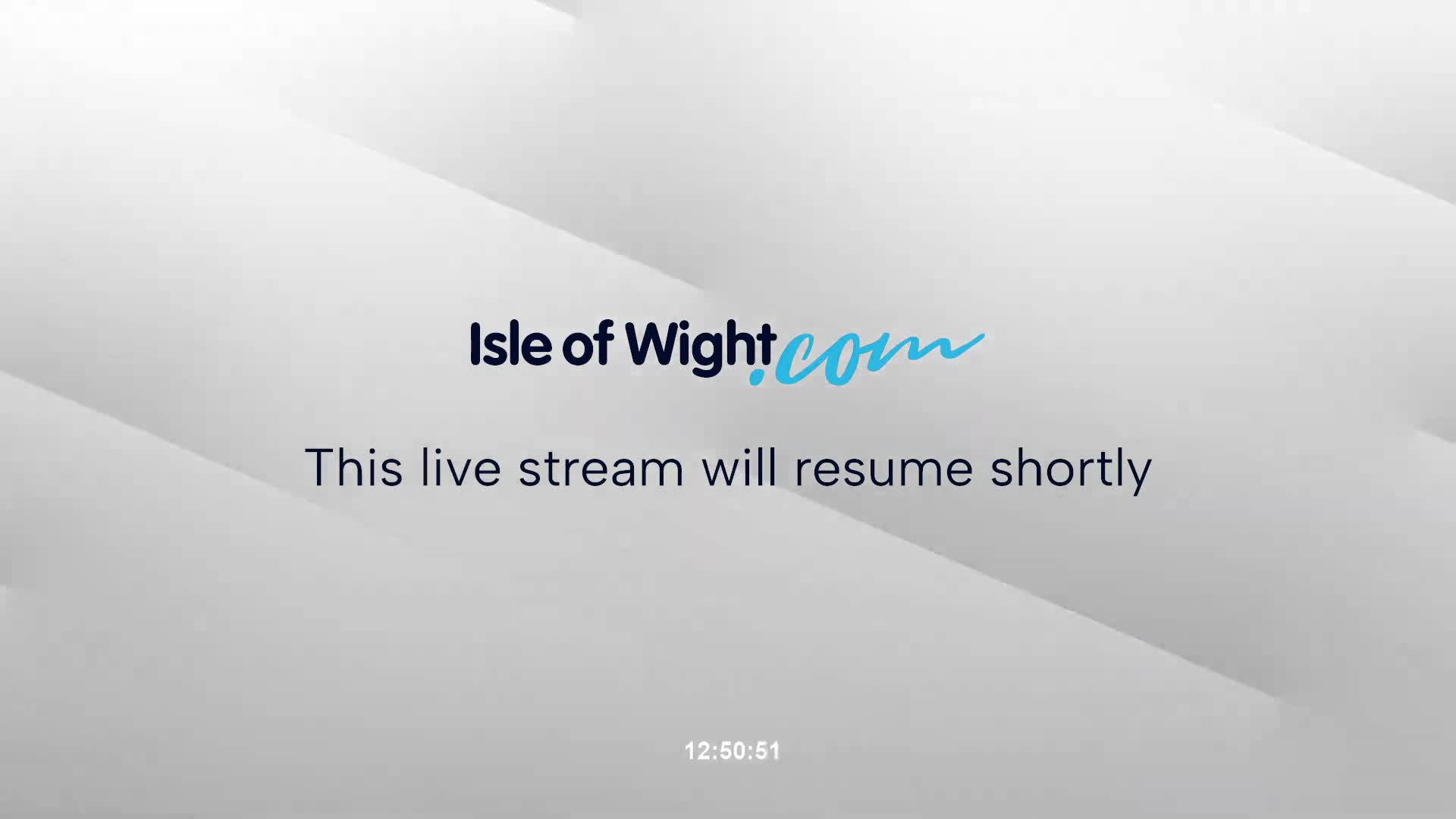 Isle of Wight.com

This live stream will resume shortly

12:50:51